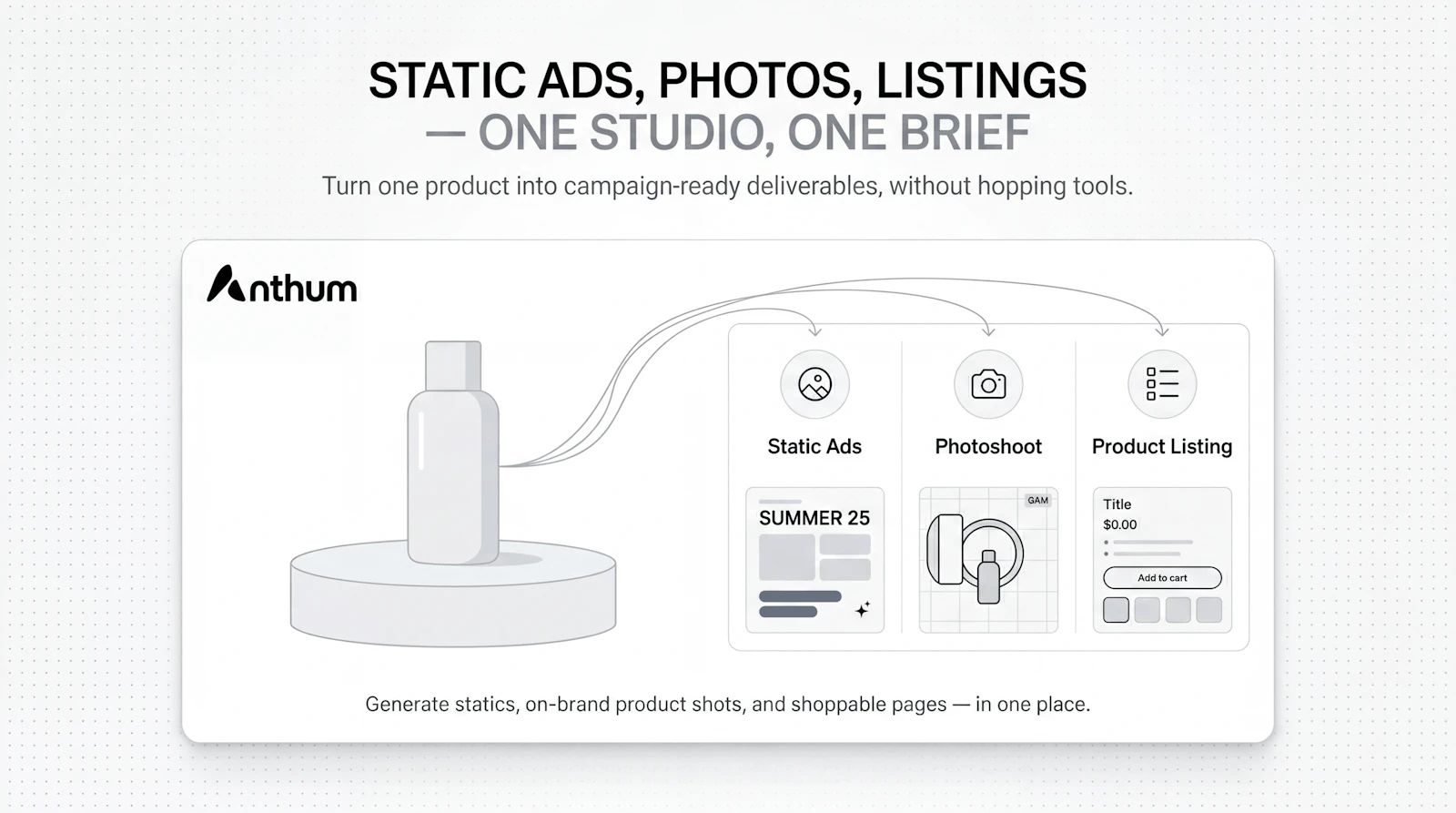 STATIC ADS, PHOTOS, LISTINGS
— ONE STUDIO, ONE BRIEF

Turn one product into campaign-ready deliverables, without hopping tools.

Anthum

Static Ads

SUMMER 25

Photoshoot

GAM

Product Listing

Title
$0.00

Add to cart

Generate statics, on-brand product shots, and shoppable pages — in one place.